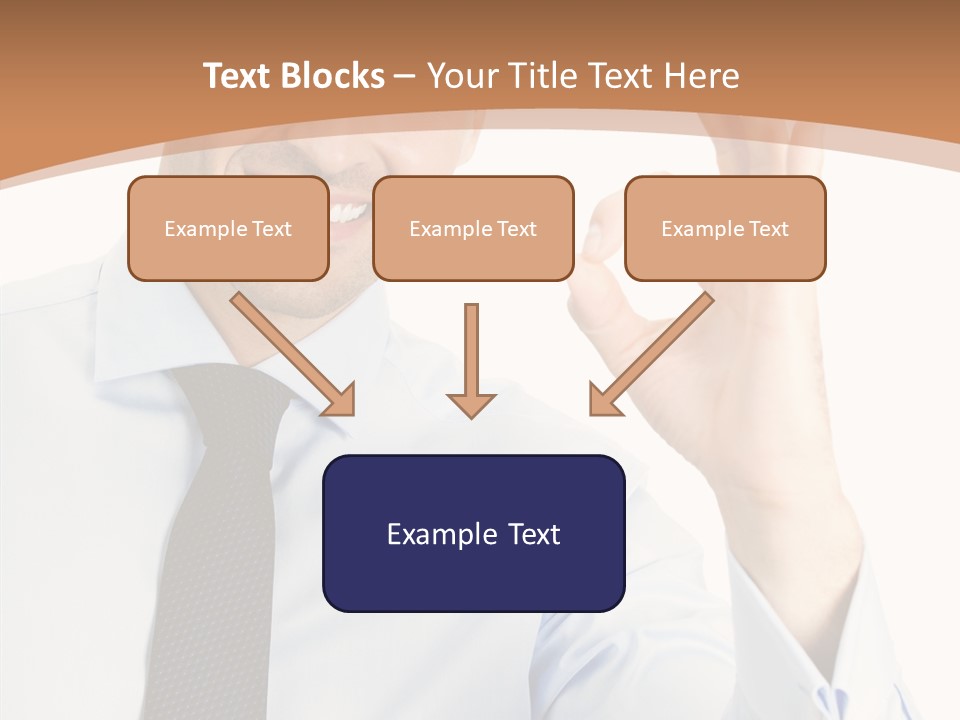 Text Blocks – Your Title Text Here

Example Text

Example Text

Example Text

Example Text